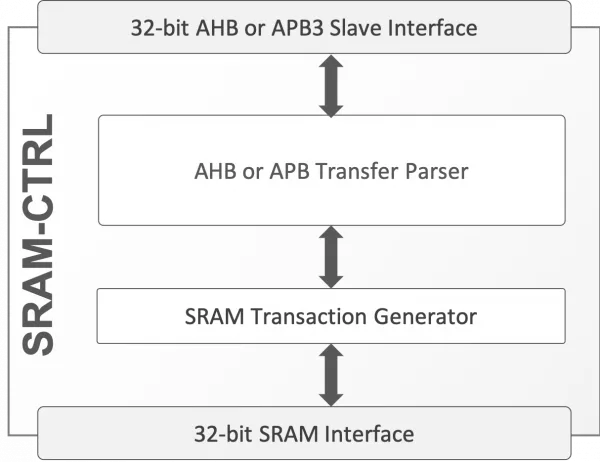 32-bit AHB or APB3 Slave Interface

SRAM-CTRL

AHB or APB Transfer Parser

SRAM Transaction Generator

32-bit SRAM Interface